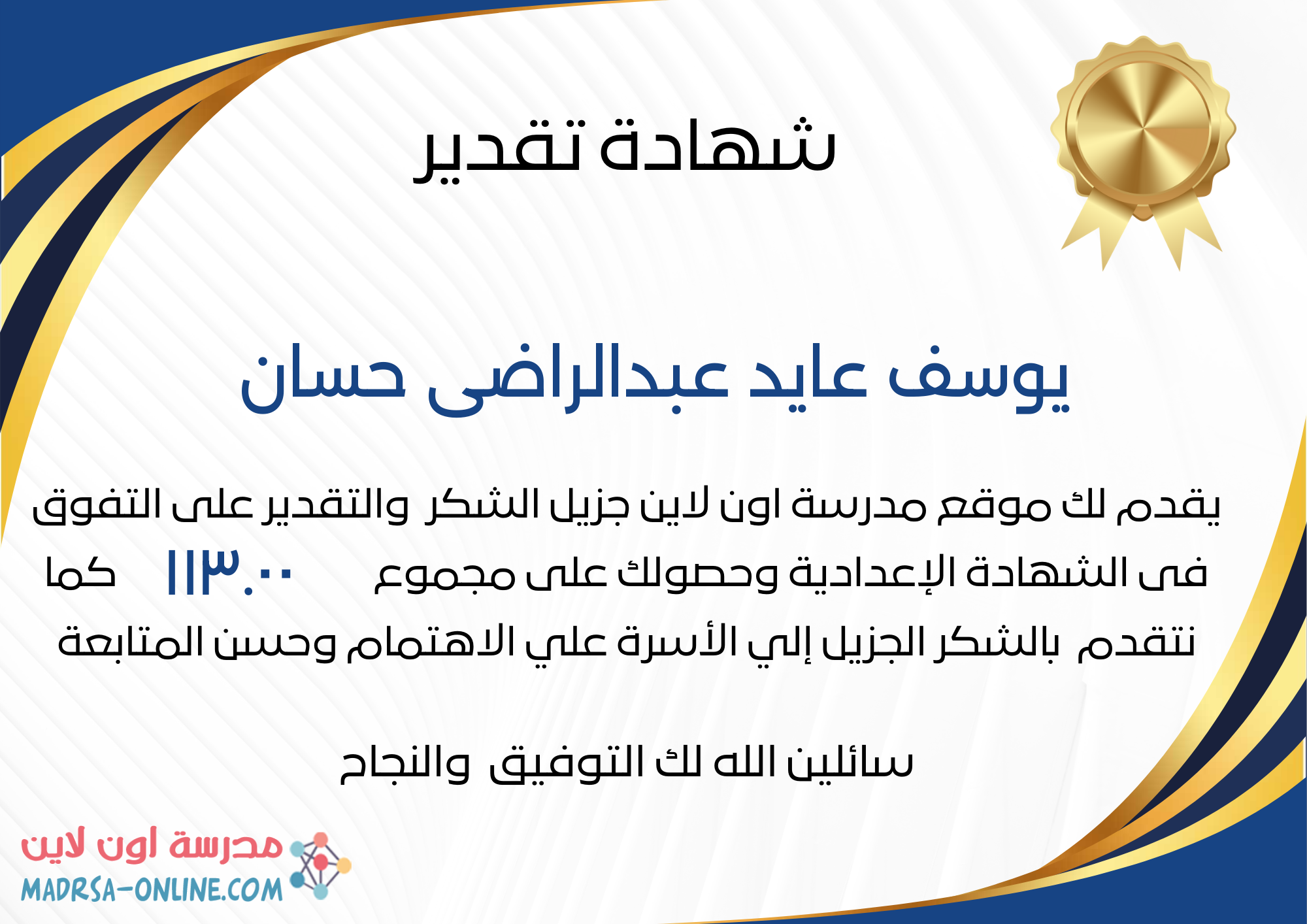 شهادة تقدير

يوسف عايد عبدالراضى حسان

يقدم لك موقع مدرسة اون لاين جزيل الشكر والتقدير على التفوق فى الشهادة الإعدادية وحصولك على مجموع ١١٣.٠٠ كما نتقدم بالشكر الجزيل إلي الأسرة علي الاهتمام وحسن المتابعة

سائلين الله لك التوفيق والنجاح

مدرسة اون لاين
MADRSA-ONLINE.COM